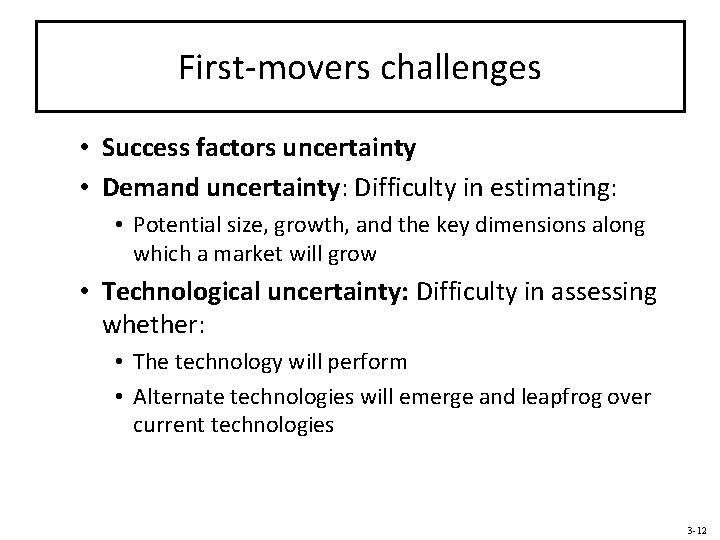 First-movers challenges

• Success factors uncertainty

• Demand uncertainty: Difficulty in estimating:

• Potential size, growth, and the key dimensions along which a market will grow

• Technological uncertainty: Difficulty in assessing whether:

• The technology will perform

• Alternate technologies will emerge and leapfrog over current technologies

3-12